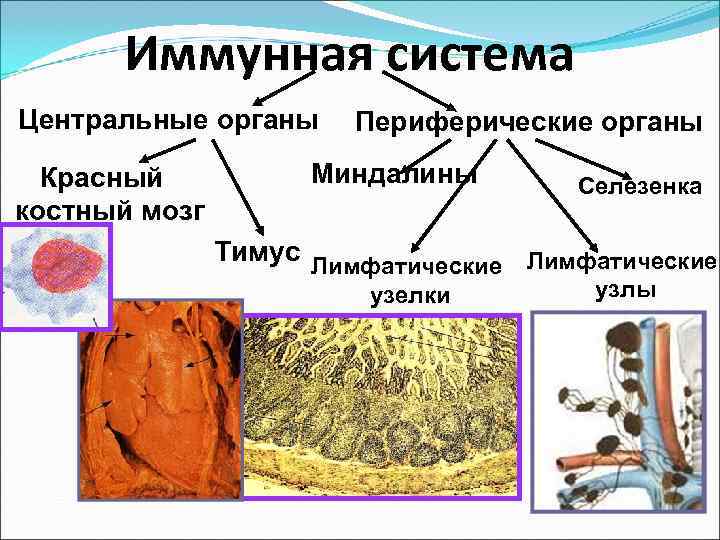 Иммунная система

Центральные органы

Периферические органы

Красный костный мозг

Тимус

Миндалины

Селезенка

Лимфатические узелки

Лимфатические узлы